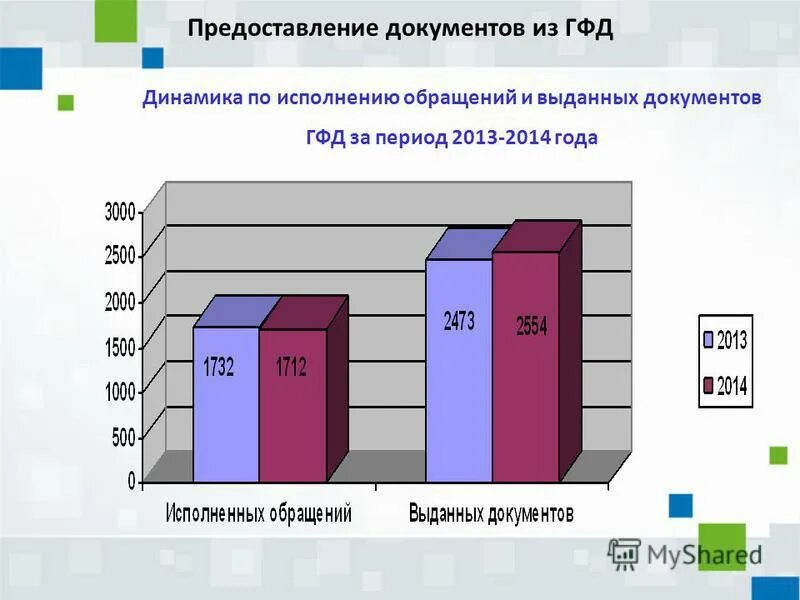 Предоставление документов из ГФД

Динамика по исполнению обращений и выданных документов ГФД за период 2013-2014 года

3000
2500
2000
1500
1000
500
0

1732
1712
2473
2554

Исполненных обращений
Выданных документов

2013
2014

MyShared